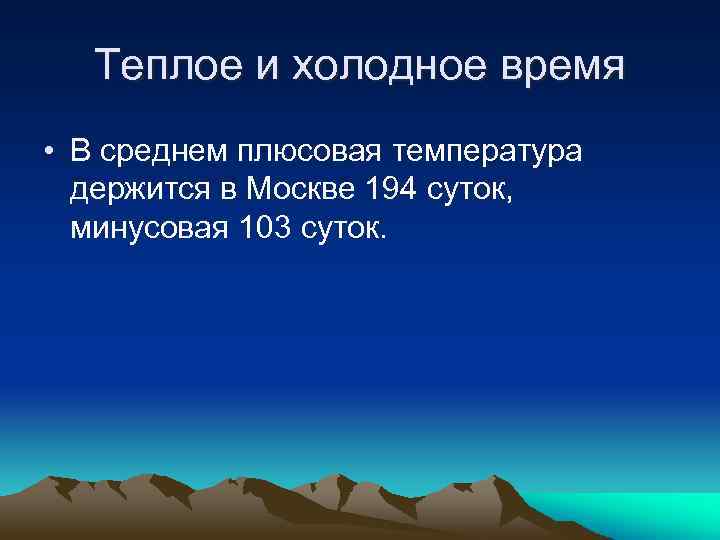 Теплое и холодное время

• В среднем плюсовая температура держится в Москве 194 суток, минусовая 103 суток.